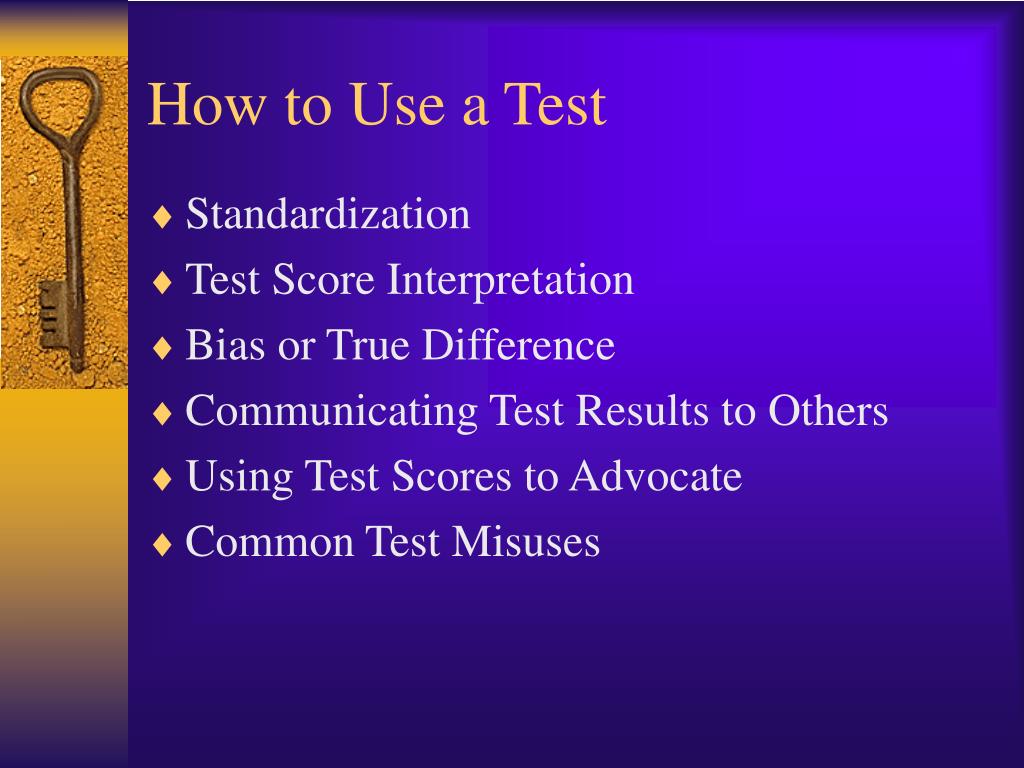 How to Use a Test

♦ Standardization
♦ Test Score Interpretation
♦ Bias or True Difference
♦ Communicating Test Results to Others
♦ Using Test Scores to Advocate
♦ Common Test Misuses